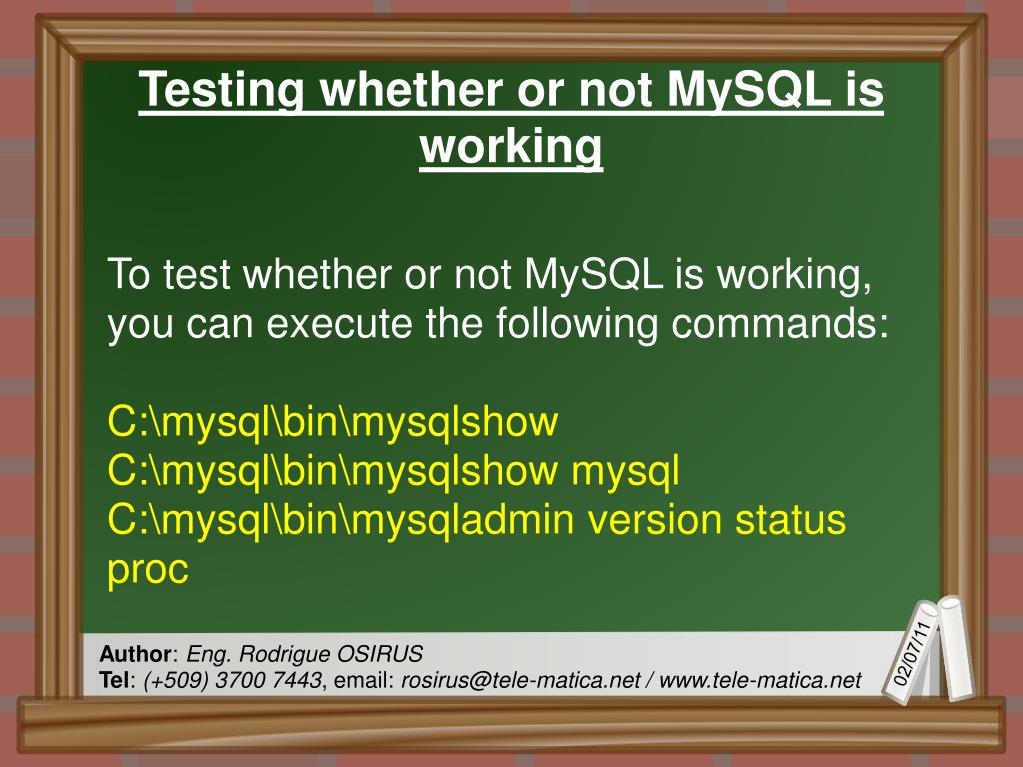 Testing whether or not MySQL is working

To test whether or not MySQL is working, you can execute the following commands:

C:\mysql\bin\mysqlshow
C:\mysql\bin\mysqlshow mysql
C:\mysql\bin\mysqladmin version status proc

Author: Eng. Rodrigue OSIRUS
Tel: (+509) 3700 7443, email: rosirus@tele-matica.net / www.tele-matica.net

02/07/11